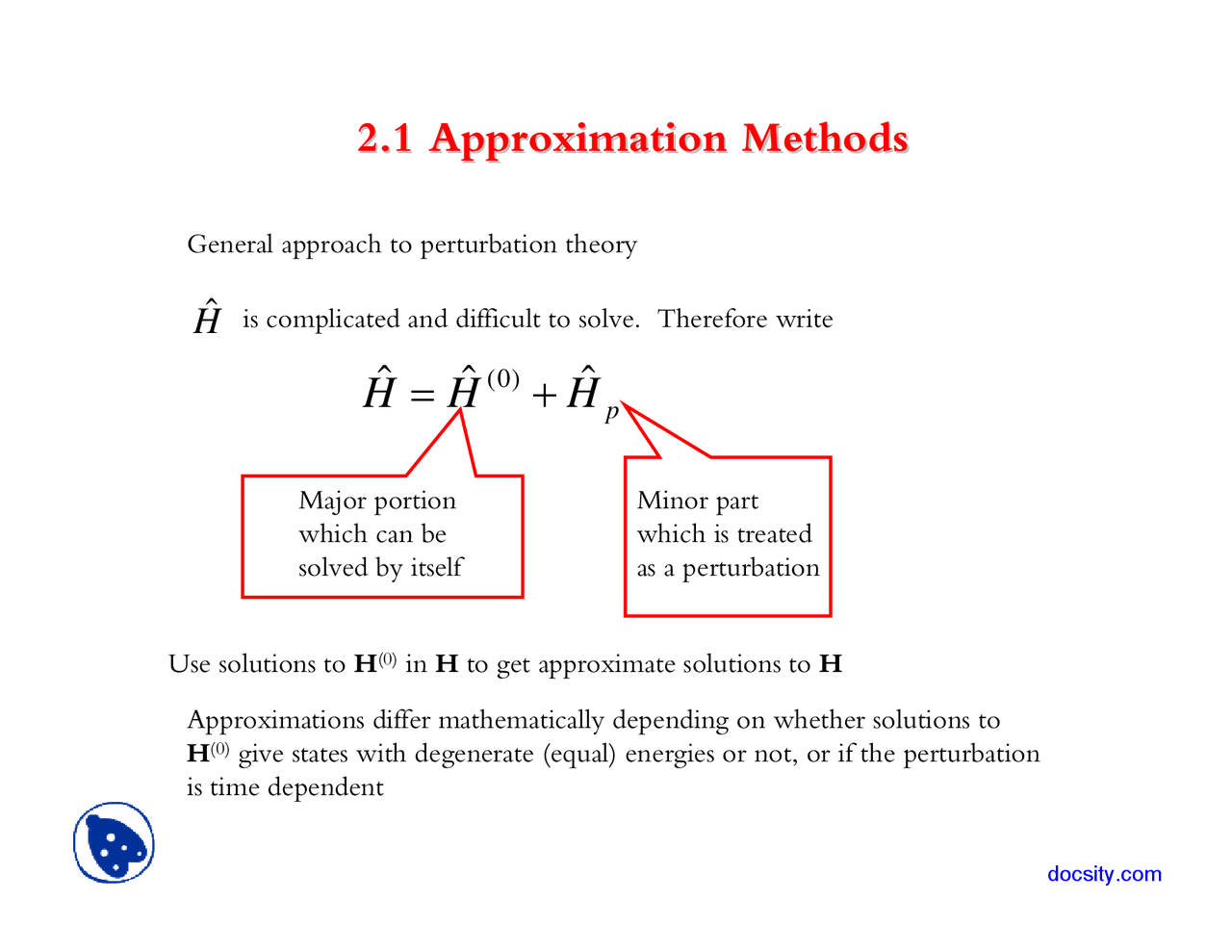 2.1 Approximation Methods

General approach to perturbation theory

$\hat{H}$ is complicated and difficult to solve. Therefore write

$\hat{H} = \hat{H}^{(0)} + \hat{H}_p$

Major portion which can be solved by itself

Minor part which is treated as a perturbation

Use solutions to $\mathbf{H}^{(0)}$ in $\mathbf{H}$ to get approximate solutions to $\mathbf{H}$

Approximations differ mathematically depending on whether solutions to $\mathbf{H}^{(0)}$ give states with degenerate (equal) energies or not, or if the perturbation is time dependent

docsity.com